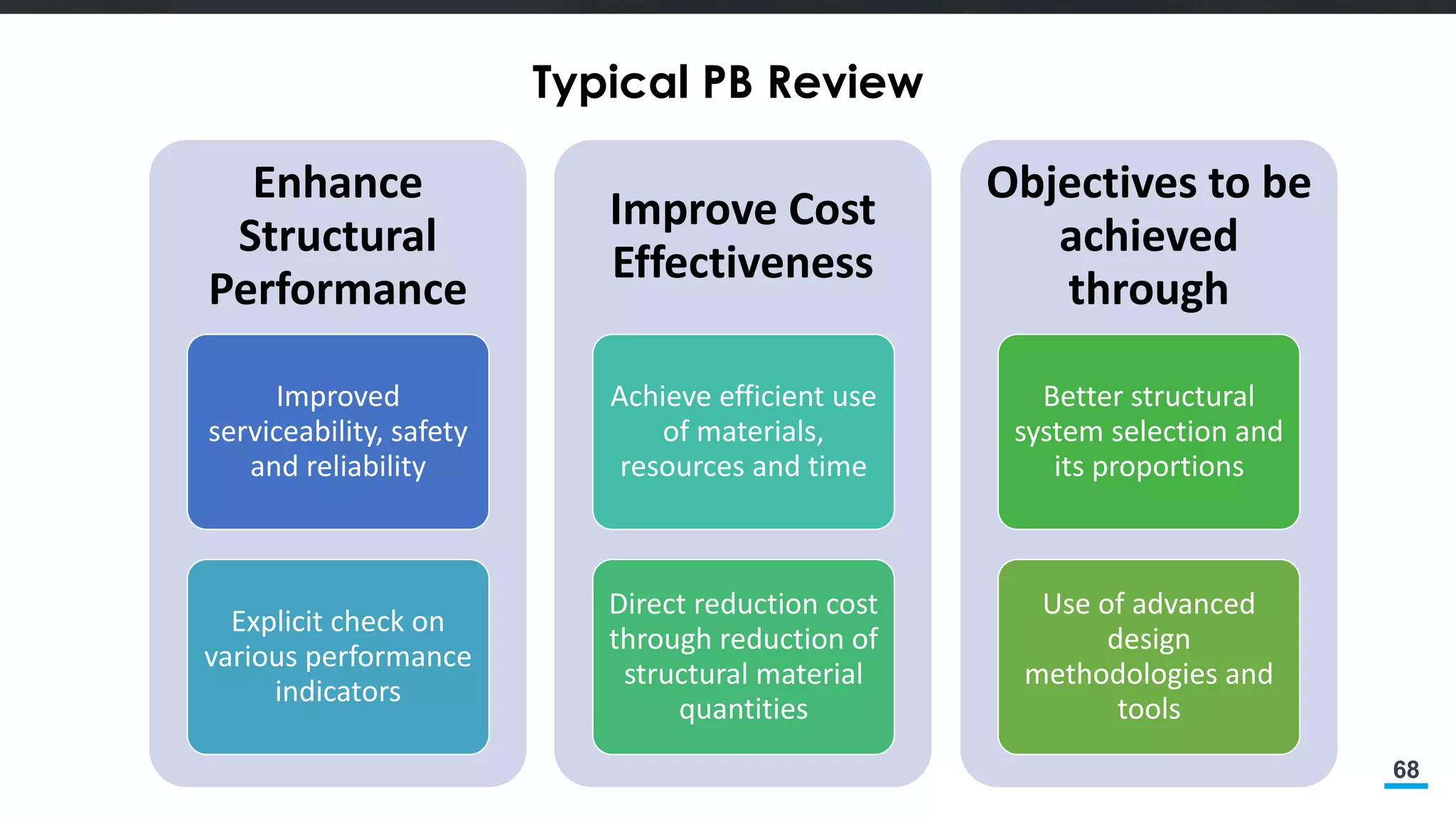 Typical PB Review

Enhance Structural Performance

Improved serviceability, safety and reliability

Explicit check on various performance indicators

Improve Cost Effectiveness

Achieve efficient use of materials, resources and time

Direct reduction cost through reduction of structural material quantities

Objectives to be achieved through

Better structural system selection and its proportions

Use of advanced design methodologies and tools

68